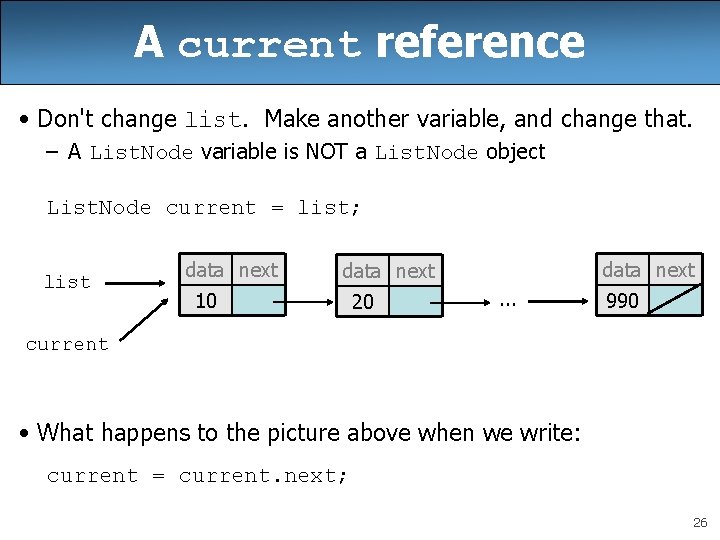 A current reference

• Don't change list. Make another variable, and change that.
– A ListNode variable is NOT a ListNode object

ListNode current = list;

list

current

| data | next |
|---|---|
| 10 | |

| data | next |
|---|---|
| 20 | |

...

| data | next |
|---|---|
| 990 | |

• What happens to the picture above when we write:

current = current.next;

26